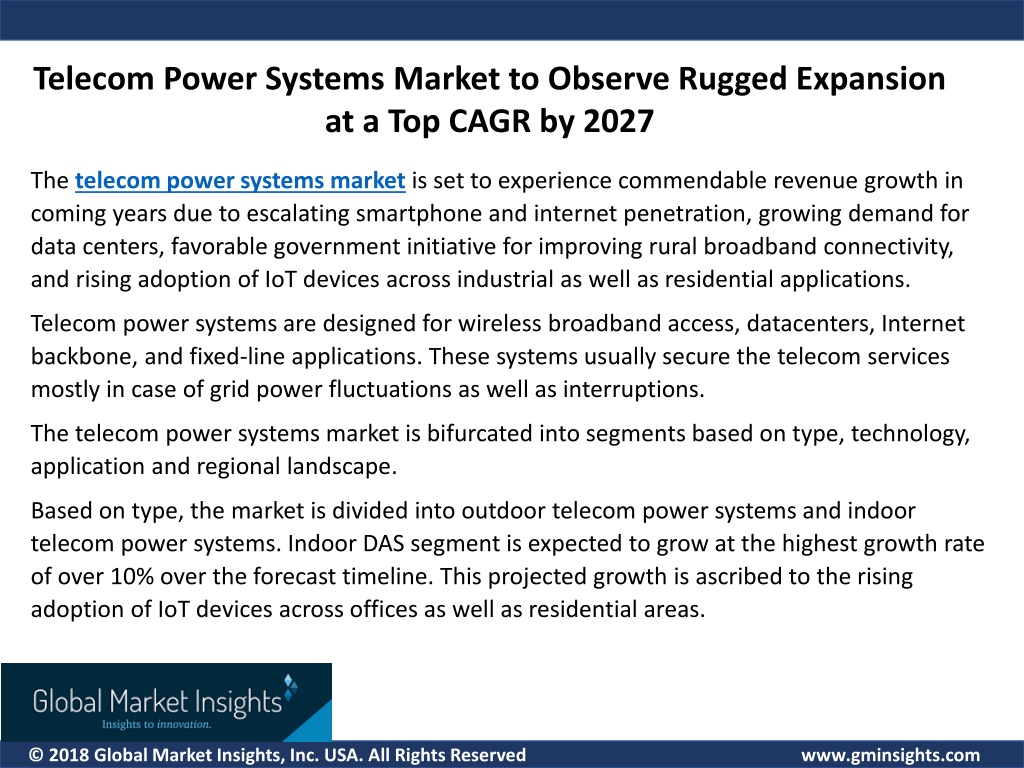 Telecom Power Systems Market to Observe Rugged Expansion at a Top CAGR by 2027

The telecom power systems market is set to experience commendable revenue growth in coming years due to escalating smartphone and internet penetration, growing demand for data centers, favorable government initiative for improving rural broadband connectivity, and rising adoption of IoT devices across industrial as well as residential applications.

Telecom power systems are designed for wireless broadband access, datacenters, Internet backbone, and fixed-line applications. These systems usually secure the telecom services mostly in case of grid power fluctuations as well as interruptions.

The telecom power systems market is bifurcated into segments based on type, technology, application and regional landscape.

Based on type, the market is divided into outdoor telecom power systems and indoor telecom power systems. Indoor DAS segment is expected to grow at the highest growth rate of over 10% over the forecast timeline. This projected growth is ascribed to the rising adoption of IoT devices across offices as well as residential areas.

Global Market Insights
Insights to innovation.

© 2018 Global Market Insights, Inc. USA. All Rights Reserved

www.gminsights.com